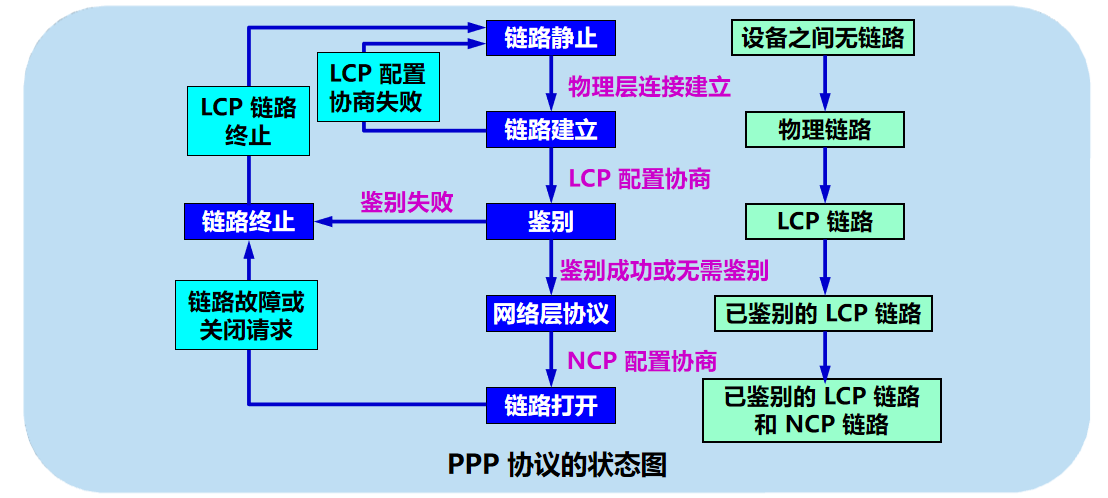 链路静止

物理层连接建立

链路建立

LCP 配置协商

鉴别

鉴别成功或无需鉴别

网络层协议

NCP 配置协商

链路打开

LCP 配置协商失败

LCP 链路终止

鉴别失败

链路终止

链路故障或关闭请求

设备之间无链路

物理链路

LCP 链路

已鉴别的 LCP 链路

已鉴别的 LCP 链路和 NCP 链路

PPP 协议的状态图